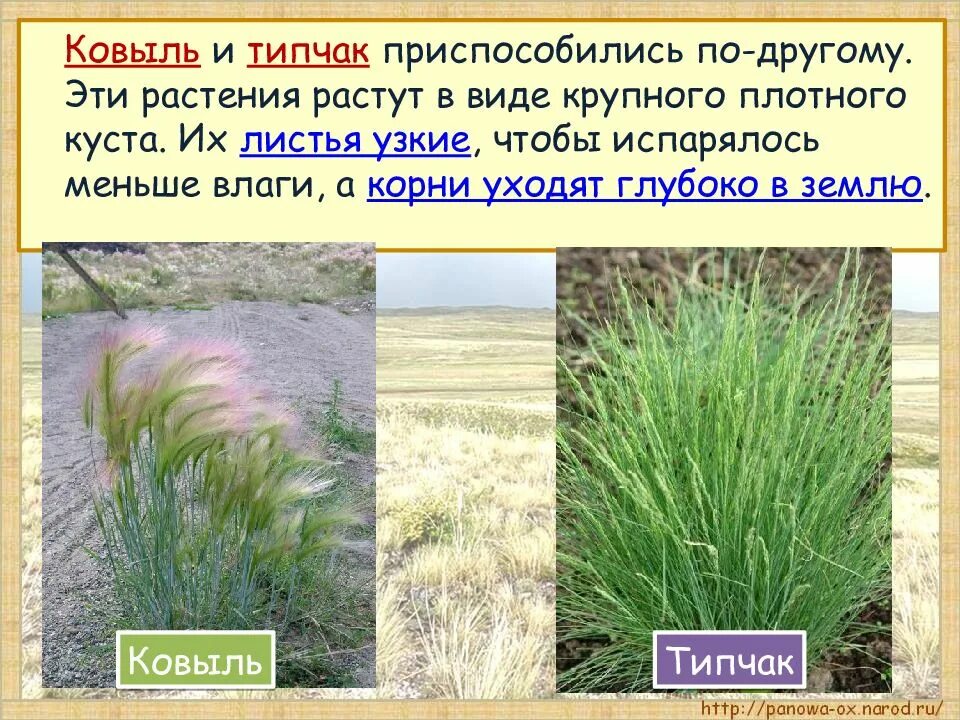 Ковыль и типчак приспособились по-другому. Эти растения растут в виде крупного плотного куста. Их листья узкие, чтобы испарялось меньше влаги, а корни уходят глубоко в землю.

Ковыль

Типчак

http://panowa-ox.narod.ru/